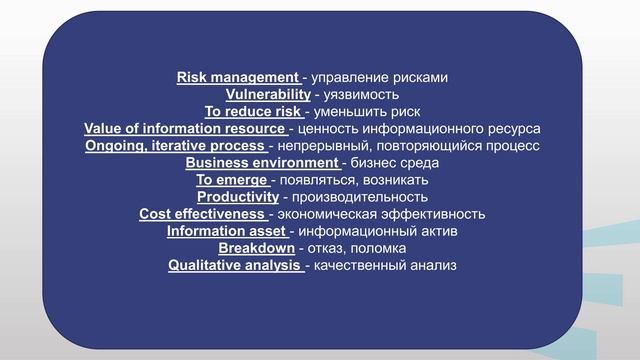 Risk management - управление рисками
Vulnerability - уязвимость
To reduce risk - уменьшить риск
Value of information resource - ценность информационного ресурса
Ongoing, iterative process - непрерывный, повторяющийся процесс
Business environment - бизнес среда
To emerge - появляться, возникать
Productivity - производительность
Cost effectiveness - экономическая эффективность
Information asset - информационный актив
Breakdown - отказ, поломка
Qualitative analysis - качественный анализ